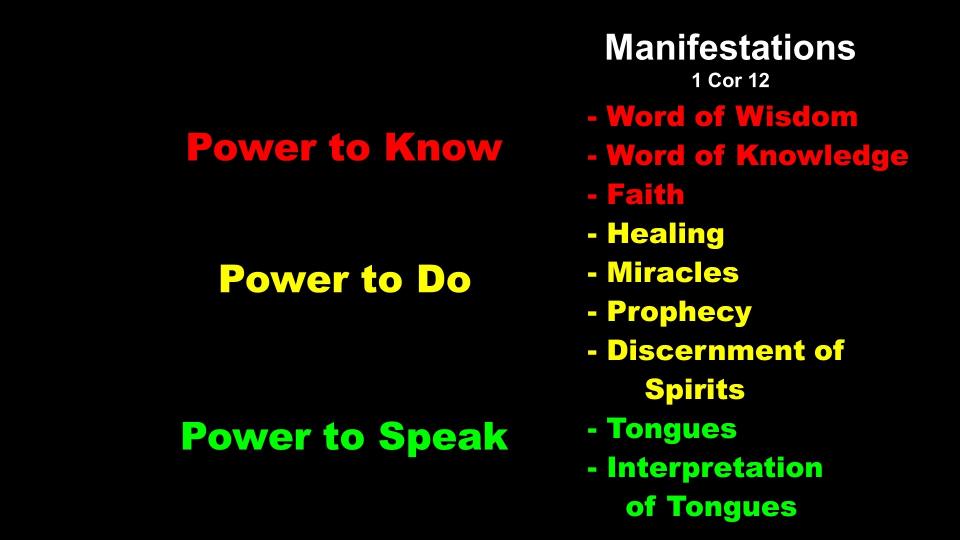 Power to Know

Power to Do

Power to Speak

Manifestations
1 Cor 12
- Word of Wisdom
- Word of Knowledge
- Faith
- Healing
- Miracles
- Prophecy
- Discernment of Spirits
- Tongues
- Interpretation of Tongues